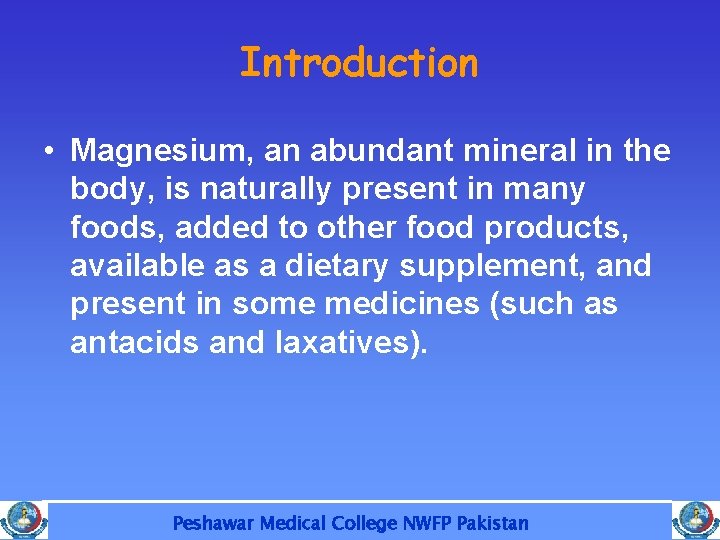 Introduction

• Magnesium, an abundant mineral in the body, is naturally present in many foods, added to other food products, available as a dietary supplement, and present in some medicines (such as antacids and laxatives).

Peshawar Medical College NWFP Pakistan